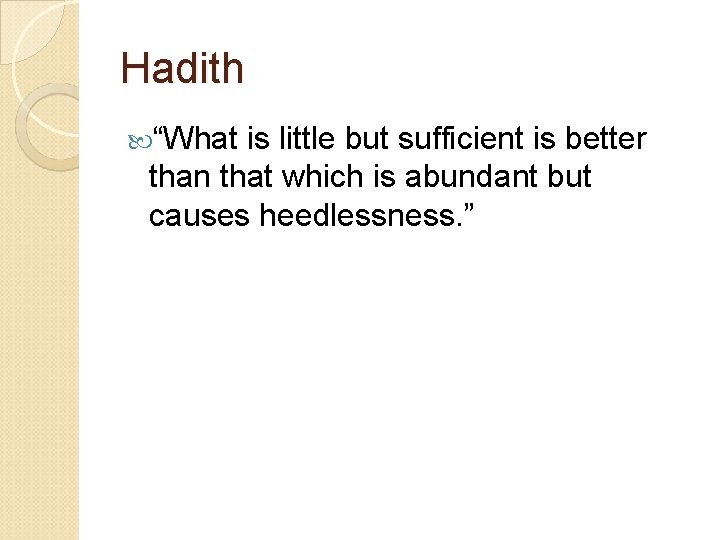 Hadith

“What is little but sufficient is better than that which is abundant but causes heedlessness.”